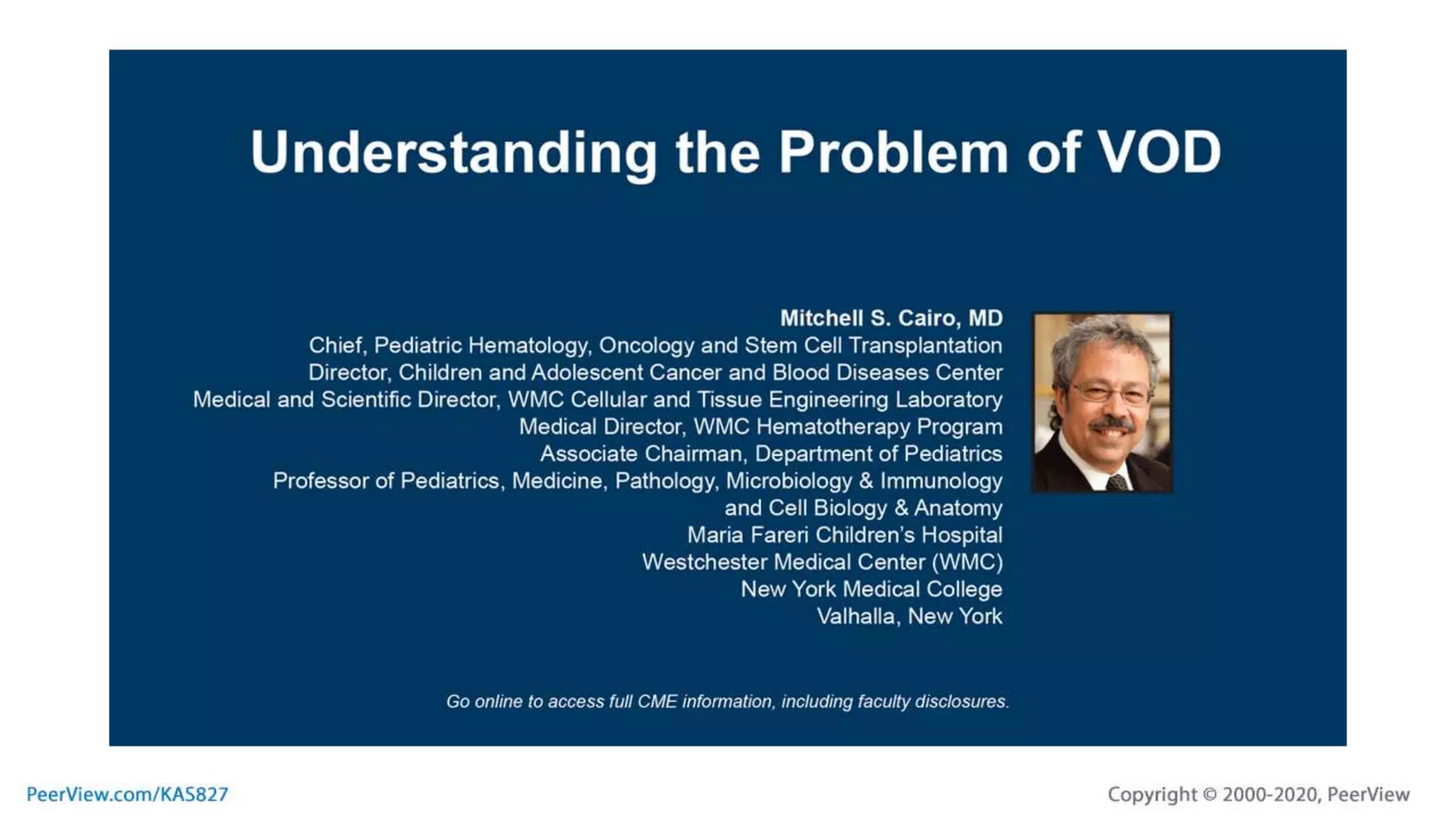 Understanding the Problem of VOD

Mitchell S. Cairo, MD
Chief, Pediatric Hematology, Oncology and Stem Cell Transplantation
Director, Children and Adolescent Cancer and Blood Diseases Center
Medical and Scientific Director, WMC Cellular and Tissue Engineering Laboratory
Medical Director, WMC Hematotherapy Program
Associate Chairman, Department of Pediatrics
Professor of Pediatrics, Medicine, Pathology, Microbiology & Immunology and Cell Biology & Anatomy
Maria Fareri Children's Hospital
Westchester Medical Center (WMC)
New York Medical College
Valhalla, New York

Go online to access full CME information, including faculty disclosures.

PeerView.com/KAS827

Copyright © 2000-2020, PeerView